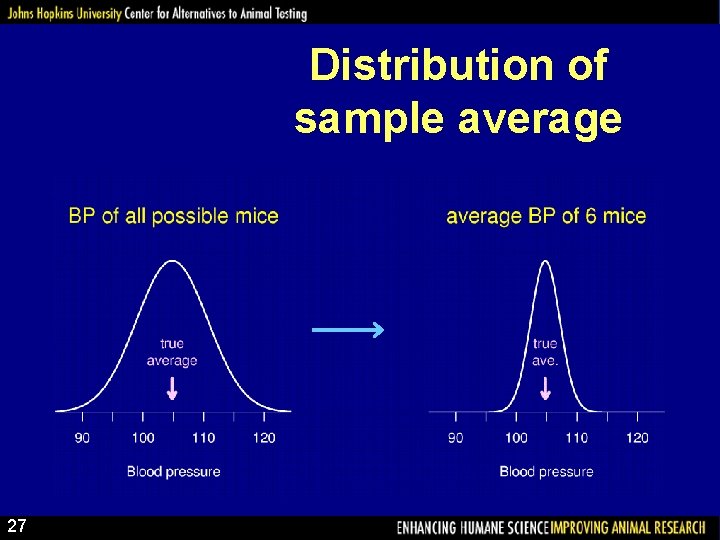 Johns Hopkins University Center for Alternatives to Animal Testing

Distribution of sample average

BP of all possible mice

true average

90 100 110 120

Blood pressure

average BP of 6 mice

true ave.

90 100 110 120

Blood pressure

27

ENHANCING HUMANE SCIENCE IMPROVING ANIMAL RESEARCH